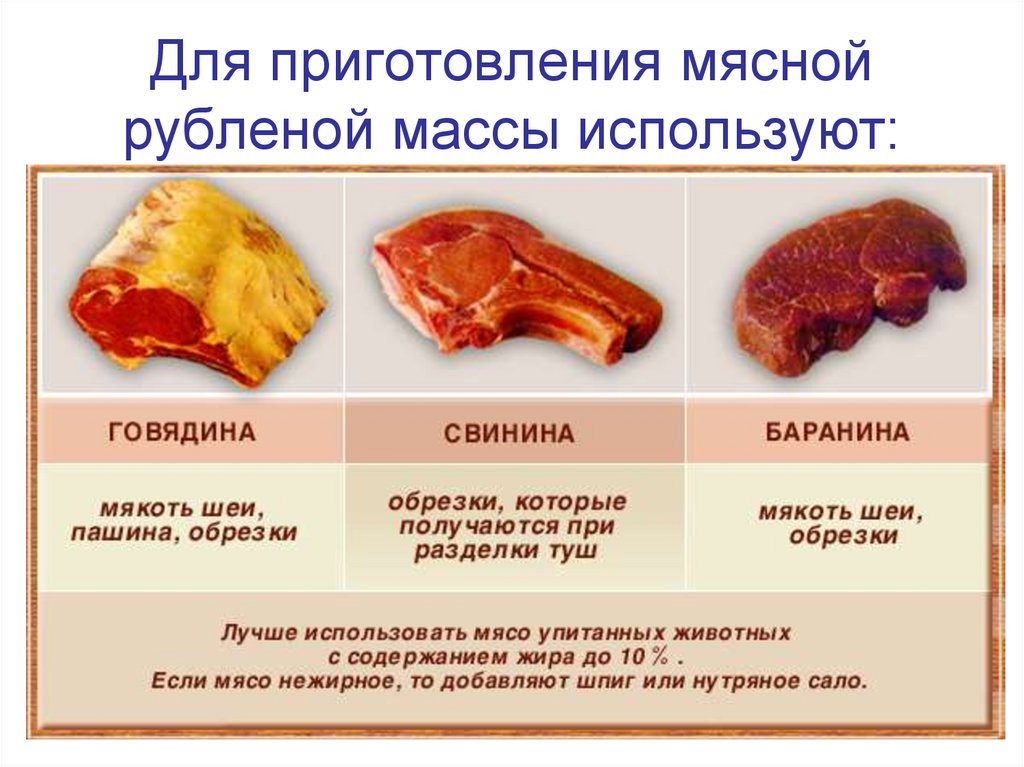 Для приготовления мясной рубленой массы используют:

| ГОВЯДИНА | СВИНИНА | БАРАНИНА |
|---|---|---|
| мякоть шеи, пашина, обрезки | обрезки, которые получаются при разделки туш | мякоть шеи, обрезки |

Лучше использовать мясо упитанных животных с содержанием жира до 10 % . Если мясо нежирное, то добавляют шпиг или нутряное сало.